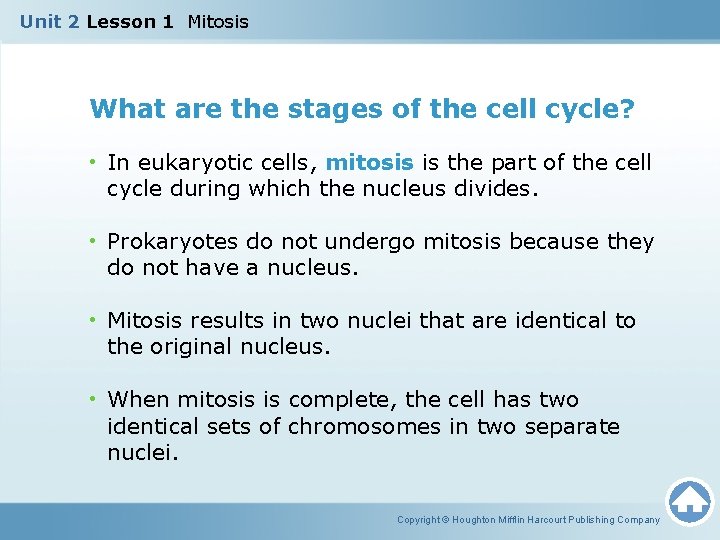 Unit 2 Lesson 1 Mitosis

What are the stages of the cell cycle?

• In eukaryotic cells, mitosis is the part of the cell cycle during which the nucleus divides.

• Prokaryotes do not undergo mitosis because they do not have a nucleus.

• Mitosis results in two nuclei that are identical to the original nucleus.

• When mitosis is complete, the cell has two identical sets of chromosomes in two separate nuclei.

Copyright © Houghton Mifflin Harcourt Publishing Company